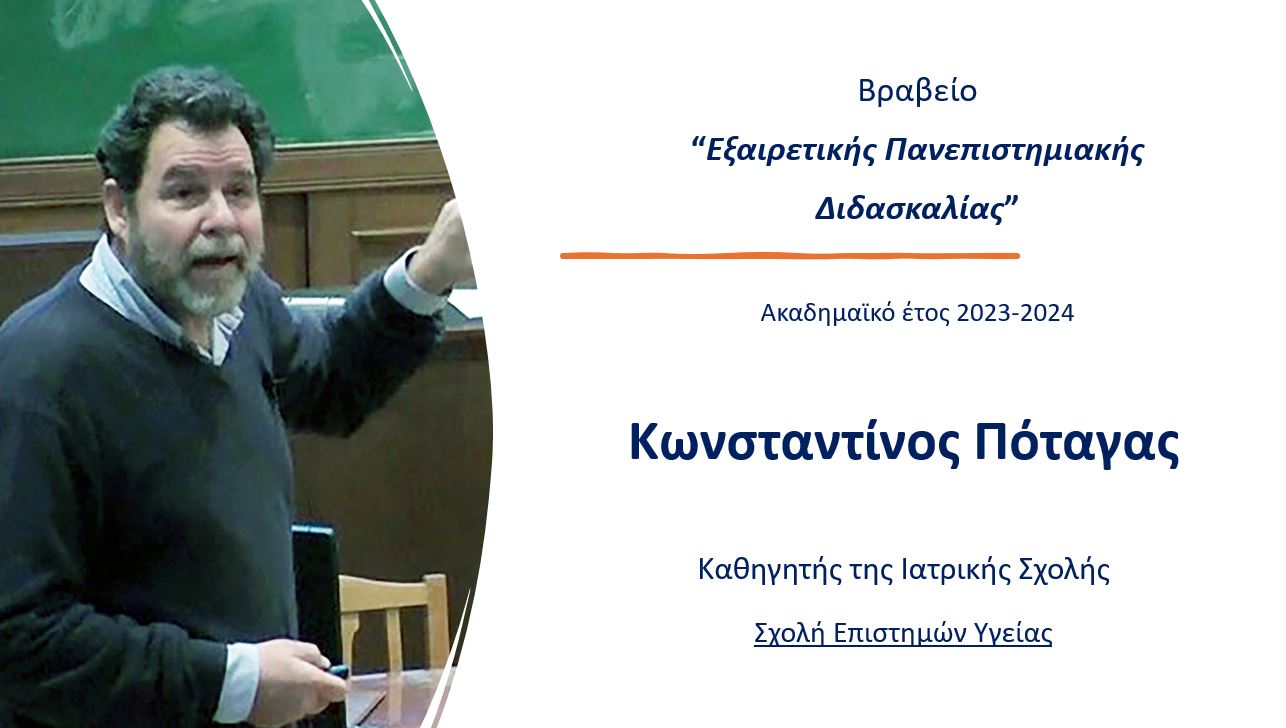 Βραβείο
“Εξαιρετικής Πανεπιστημιακής Διδασκαλίας”

Ακαδημαϊκό έτος 2023-2024

Κωνσταντίνος Πόταγας

Καθηγητής της Ιατρικής Σχολής

Σχολή Επιστημών Υγείας